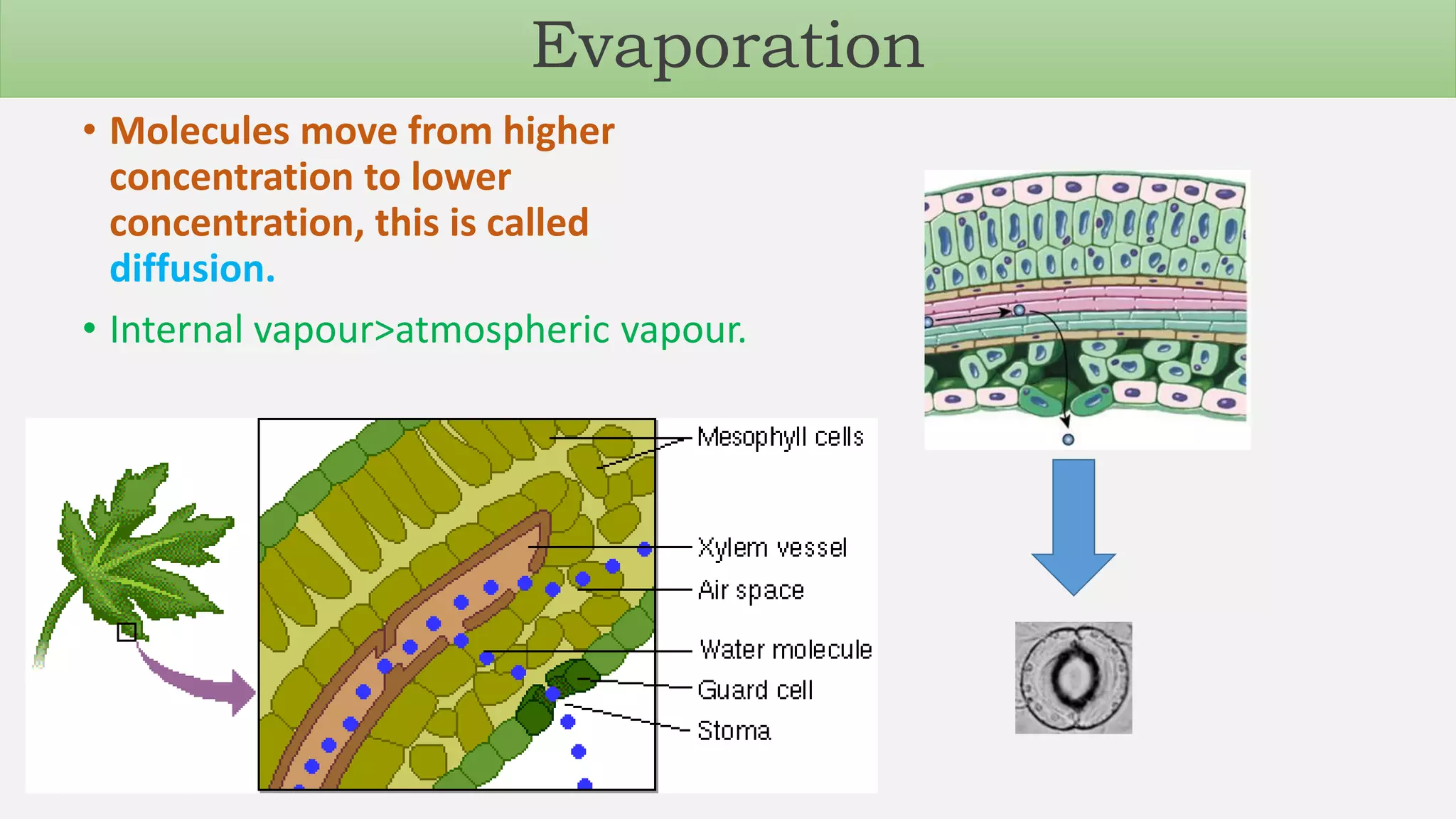 Evaporation

• Molecules move from higher concentration to lower concentration, this is called diffusion.

• Internal vapour>atmospheric vapour.

Mesophyll cells

Xylem vessel

Air space

Water molecule

Guard cell

Stoma